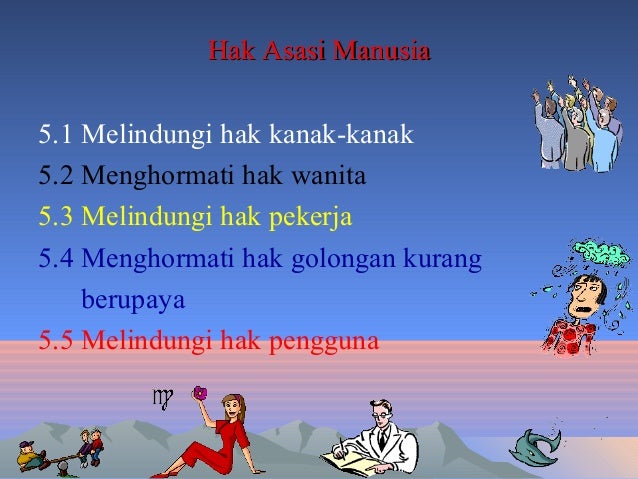 Hak Asasi Manusia

5.1 Melindungi hak kanak-kanak
5.2 Menghormati hak wanita
5.3 Melindungi hak pekerja
5.4 Menghormati hak golongan kurang berupaya
5.5 Melindungi hak pengguna